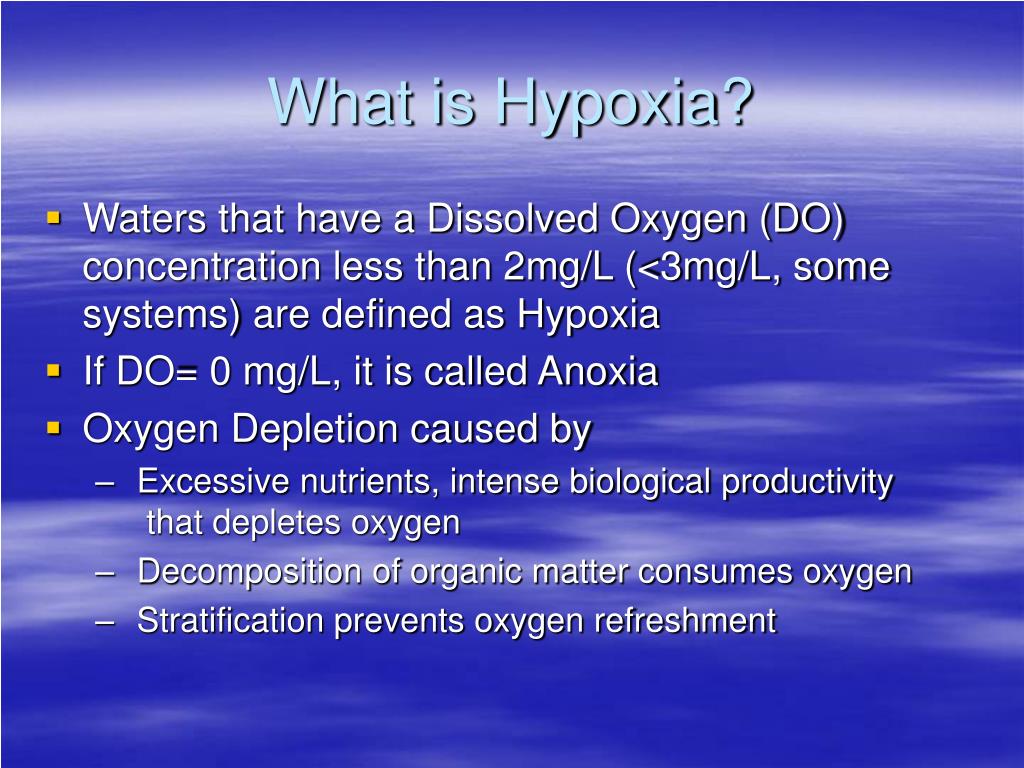 What is Hypoxia?

▪ Waters that have a Dissolved Oxygen (DO) concentration less than 2mg/L (<3mg/L, some systems) are defined as Hypoxia
▪ If DO= 0 mg/L, it is called Anoxia
▪ Oxygen Depletion caused by
– Excessive nutrients, intense biological productivity that depletes oxygen
– Decomposition of organic matter consumes oxygen
– Stratification prevents oxygen refreshment